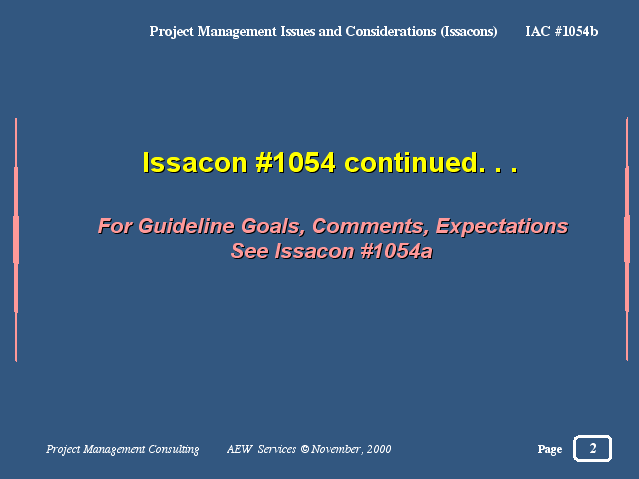 Project Management Issues and Considerations (Issacons) IAC #1054b

Issacon #1054 continued. . .

For Guideline Goals, Comments, Expectations
See Issacon #1054a

Project Management Consulting AEW Services © November, 2000

Page 2